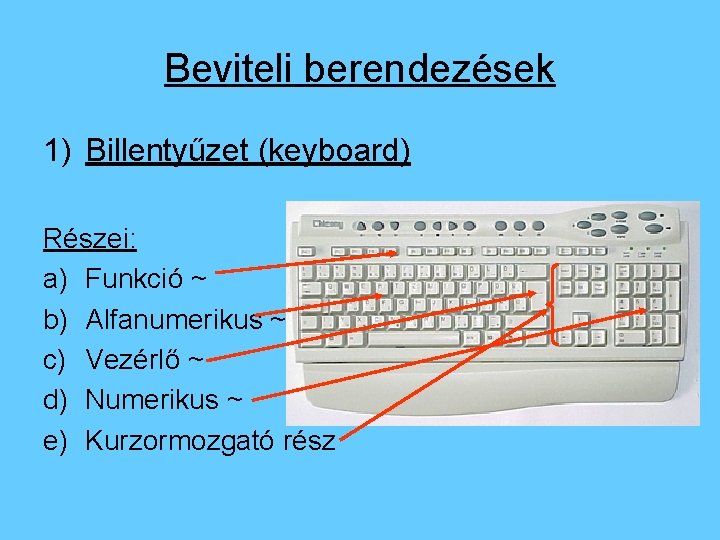 Beviteli berendezések

1) Billentyűzet (keyboard)

Részei:
a) Funkció ~
b) Alfanumerikus ~
c) Vezérlő ~
d) Numerikus ~
e) Kurzormozgató rész